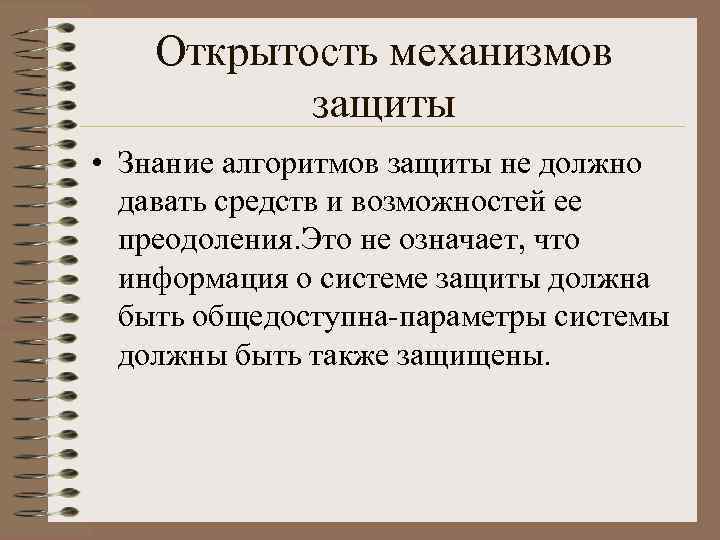 Открытость механизмов защиты

• Знание алгоритмов защиты не должно давать средств и возможностей ее преодоления.Это не означает, что информация о системе защиты должна быть общедоступна-параметры системы должны быть также защищены.